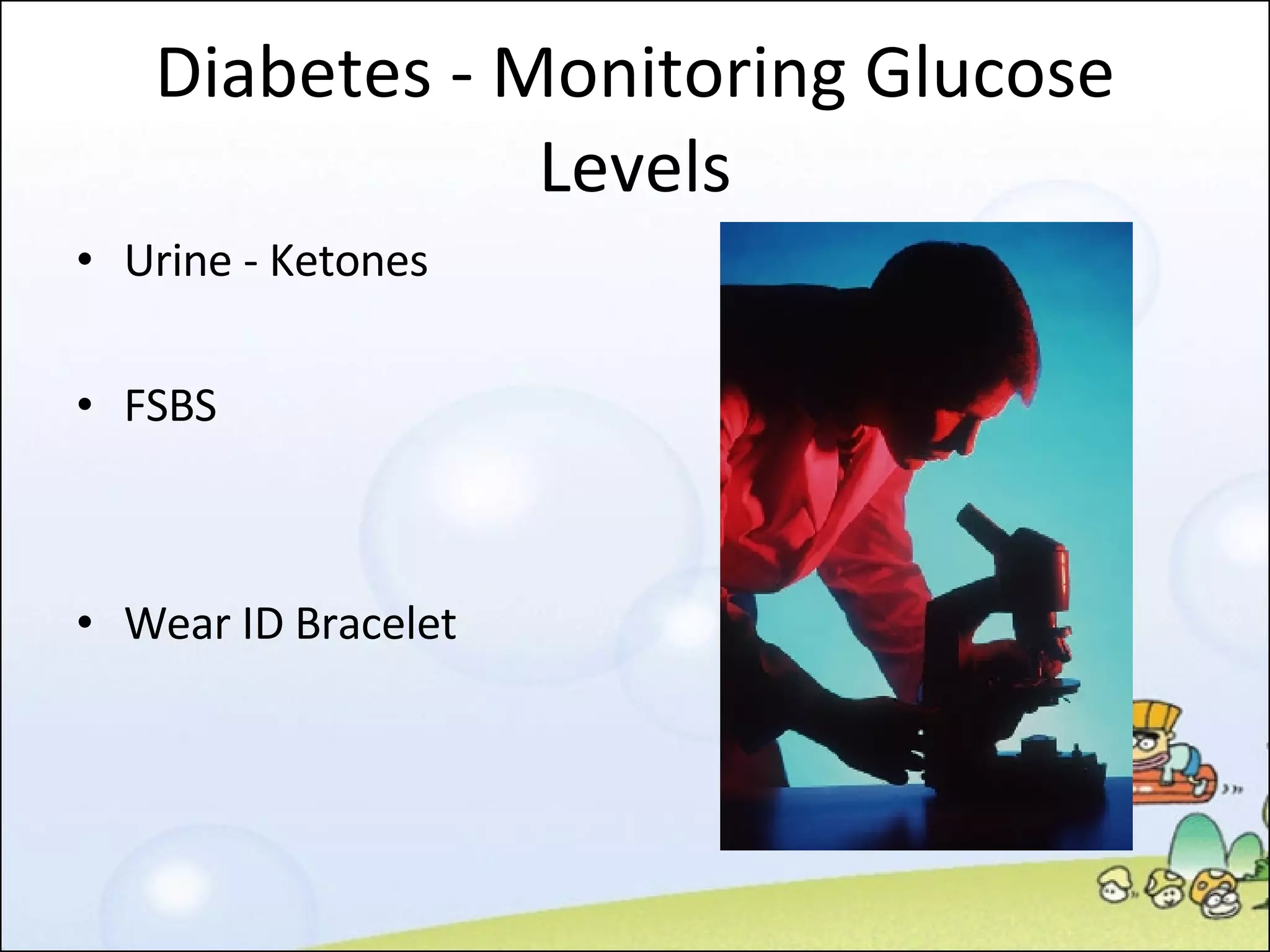 Diabetes - Monitoring Glucose Levels

• Urine - Ketones

• FSBS

• Wear ID Bracelet